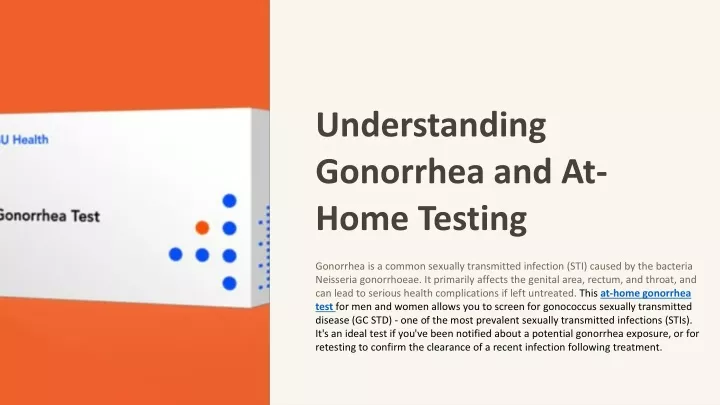 U Health

Gonorrhea Test

Understanding Gonorrhea and At-Home Testing

Gonorrhea is a common sexually transmitted infection (STI) caused by the bacteria Neisseria gonorrhoeae. It primarily affects the genital area, rectum, and throat, and can lead to serious health complications if left untreated. This at-home gonorrhea test for men and women allows you to screen for gonococcus sexually transmitted disease (GC STD) - one of the most prevalent sexually transmitted infections (STIs). It's an ideal test if you've been notified about a potential gonorrhea exposure, or for retesting to confirm the clearance of a recent infection following treatment.